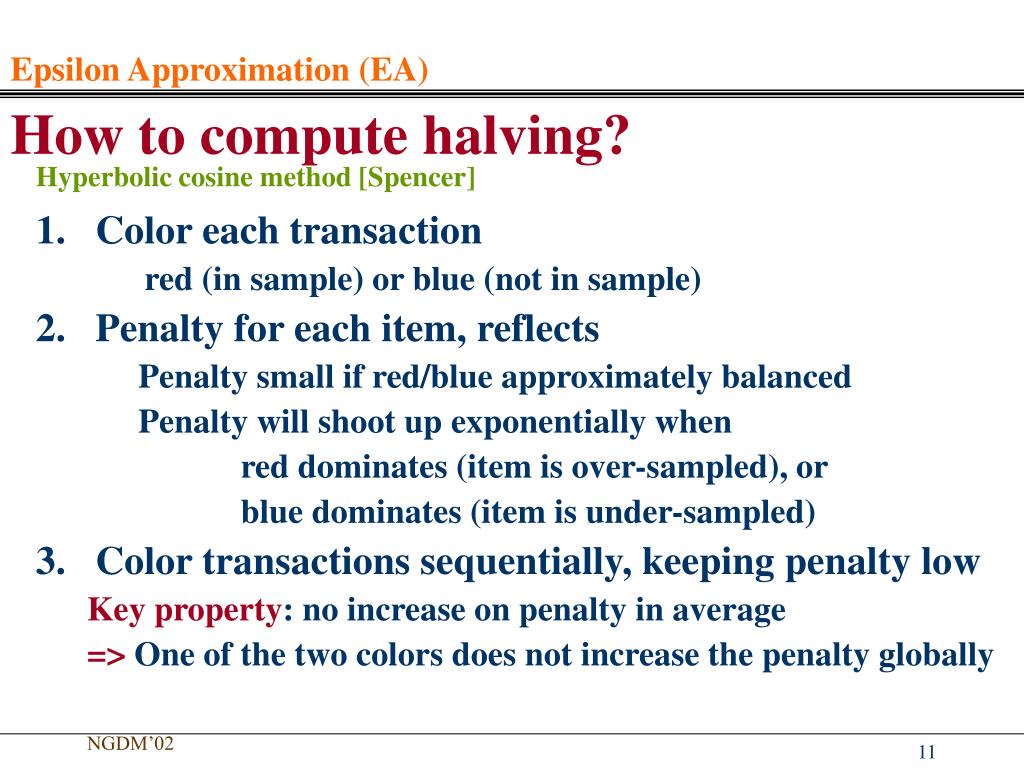 Epsilon Approximation (EA)

How to compute halving?

Hyperbolic cosine method [Spencer]

1. Color each transaction

red (in sample) or blue (not in sample)

2. Penalty for each item, reflects

Penalty small if red/blue approximately balanced

Penalty will shoot up exponentially when

red dominates (item is over-sampled), or

blue dominates (item is under-sampled)

3. Color transactions sequentially, keeping penalty low

Key property: no increase on penalty in average

=> One of the two colors does not increase the penalty globally

NGDM'02

11